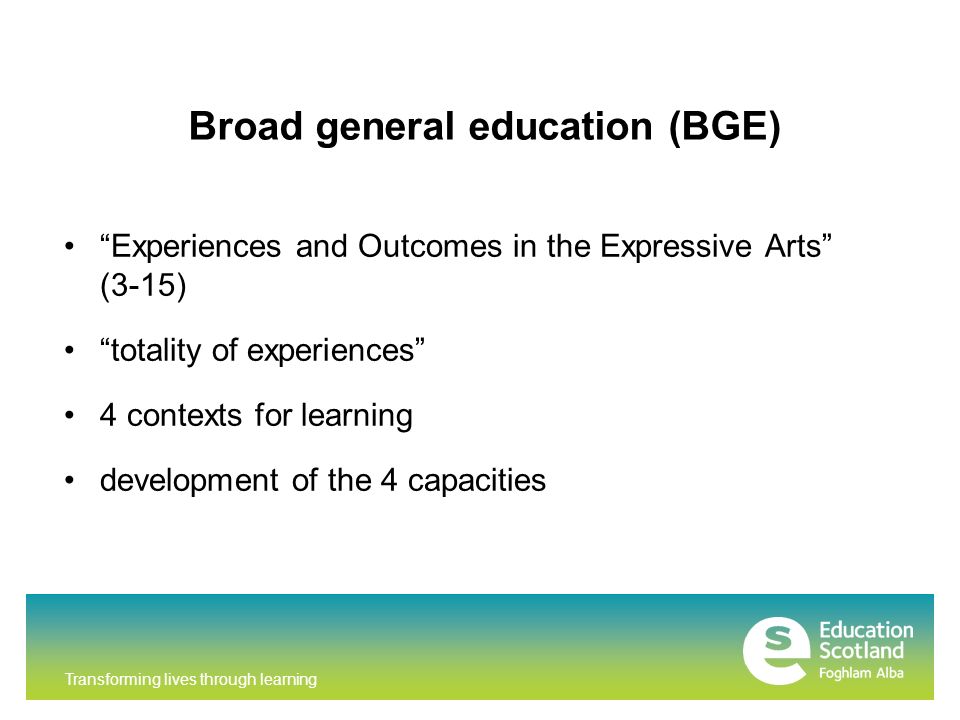 Broad general education (BGE)

• “Experiences and Outcomes in the Expressive Arts” (3-15)

• “totality of experiences”

• 4 contexts for learning

• development of the 4 capacities

Transforming lives through learning

Education Scotland
Foghlam Alba